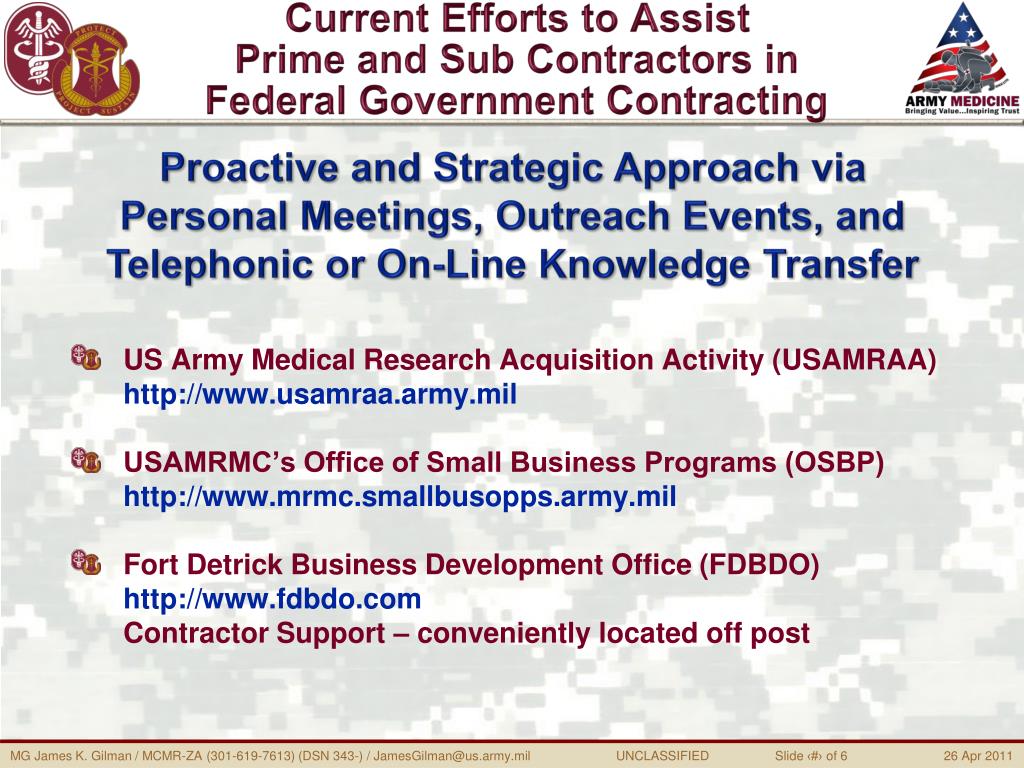 PROTECT PROJECT SUSTAIN

Current Efforts to Assist Prime and Sub Contractors in Federal Government Contracting

ARMY MEDICINE
Bringing Value...Inspiring Trust

Proactive and Strategic Approach via Personal Meetings, Outreach Events, and Telephonic or On-Line Knowledge Transfer

US Army Medical Research Acquisition Activity (USAMRAA)
http://www.usamraa.army.mil

USAMRMC's Office of Small Business Programs (OSBP)
http://www.mrmc.smallbusopps.army.mil

Fort Detrick Business Development Office (FDBDO)
http://www.fdbdo.com
Contractor Support – conveniently located off post

MG James K. Gilman / MCMR-ZA (301-619-7613) (DSN 343-) / JamesGilman@us.army.mil UNCLASSIFIED Slide ‹#› of 6 26 Apr 2011